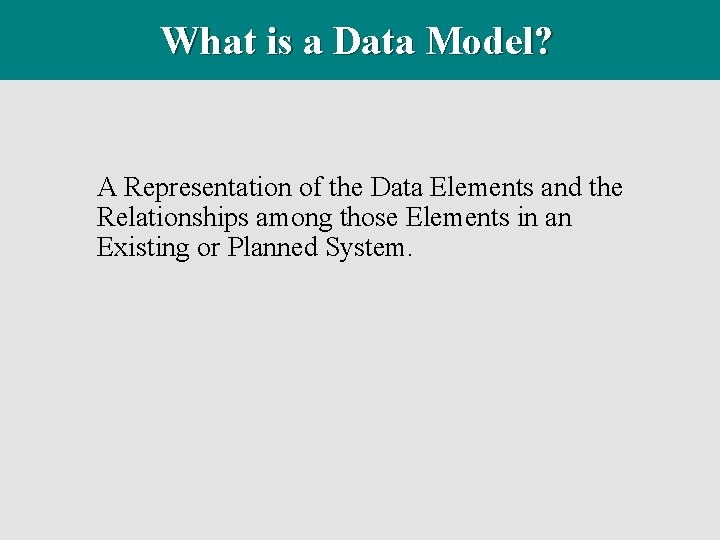 What is a Data Model?

A Representation of the Data Elements and the Relationships among those Elements in an Existing or Planned System.